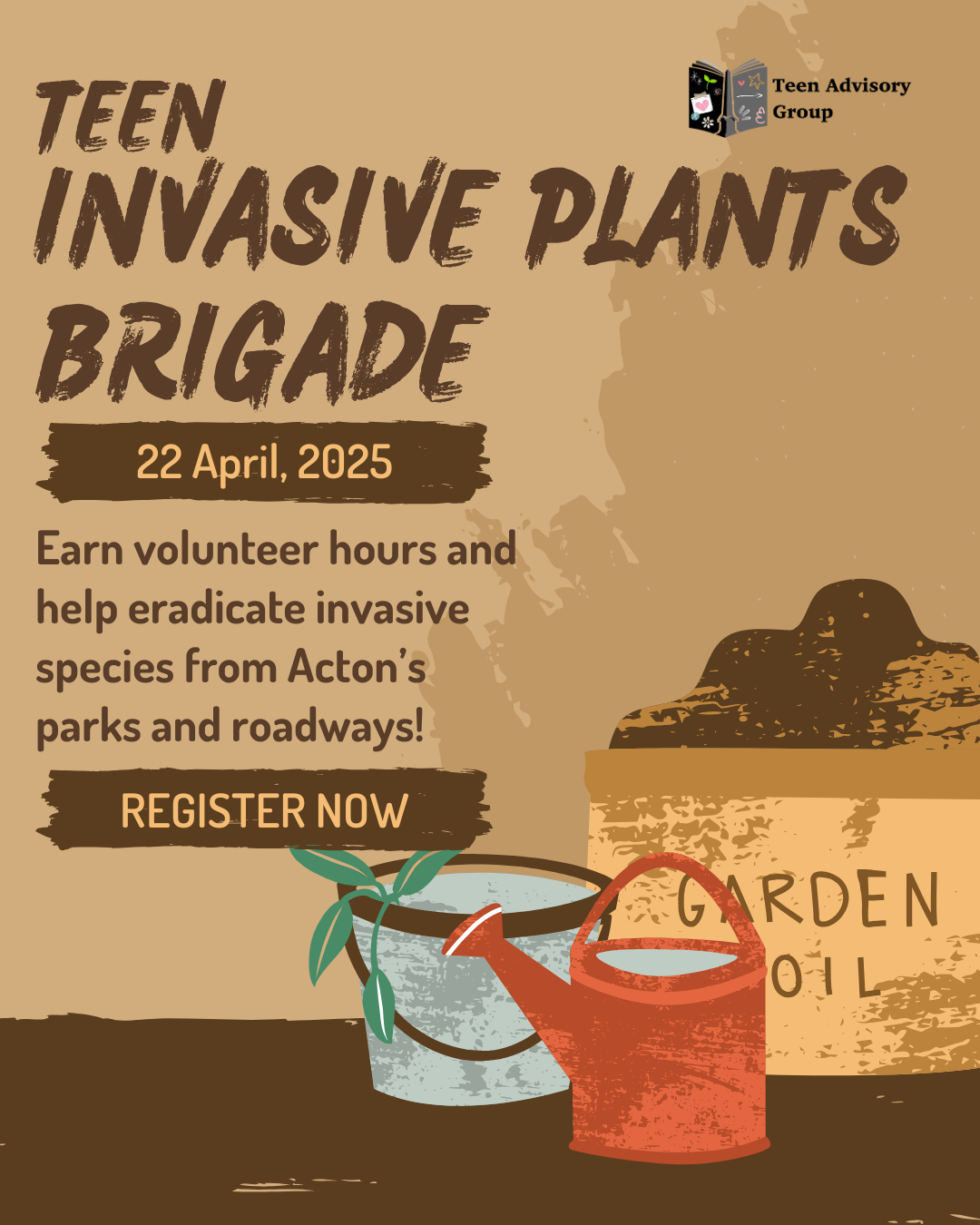 Teen Advisory Group

TEEN INVASIVE PLANTS BRIGADE

22 April, 2025

Earn volunteer hours and help eradicate invasive species from Acton's parks and roadways!

REGISTER NOW

GARDEN OIL